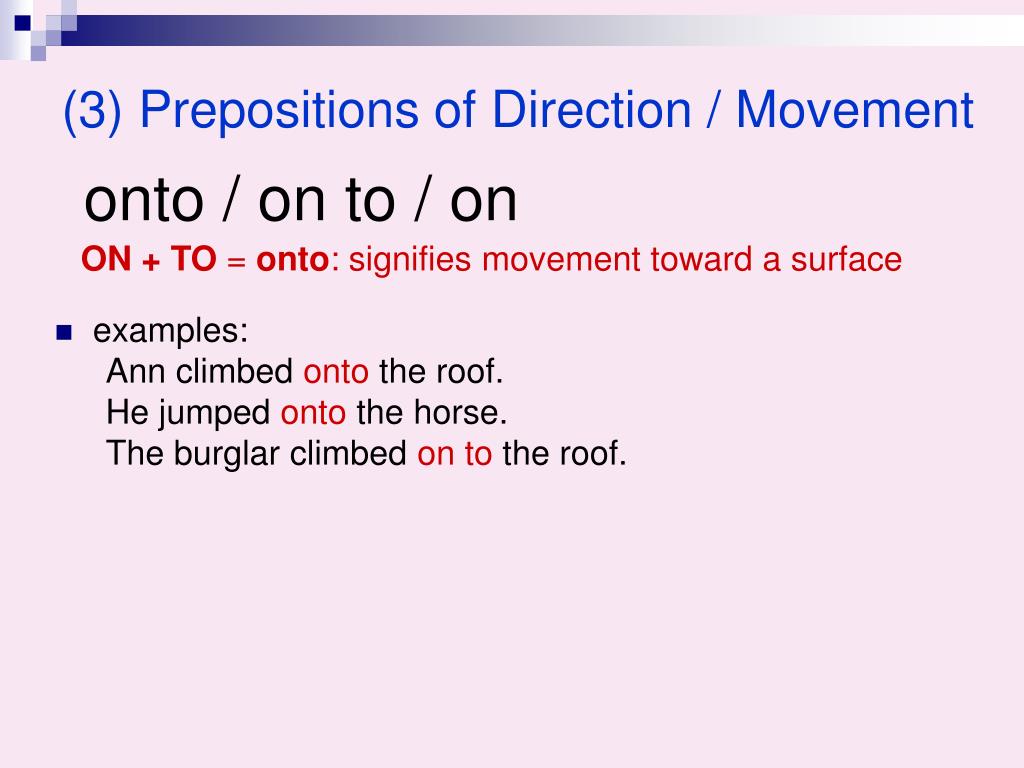 (3) Prepositions of Direction / Movement

onto / on to / on

ON + TO = onto: signifies movement toward a surface

examples:
Ann climbed onto the roof.
He jumped onto the horse.
The burglar climbed on to the roof.